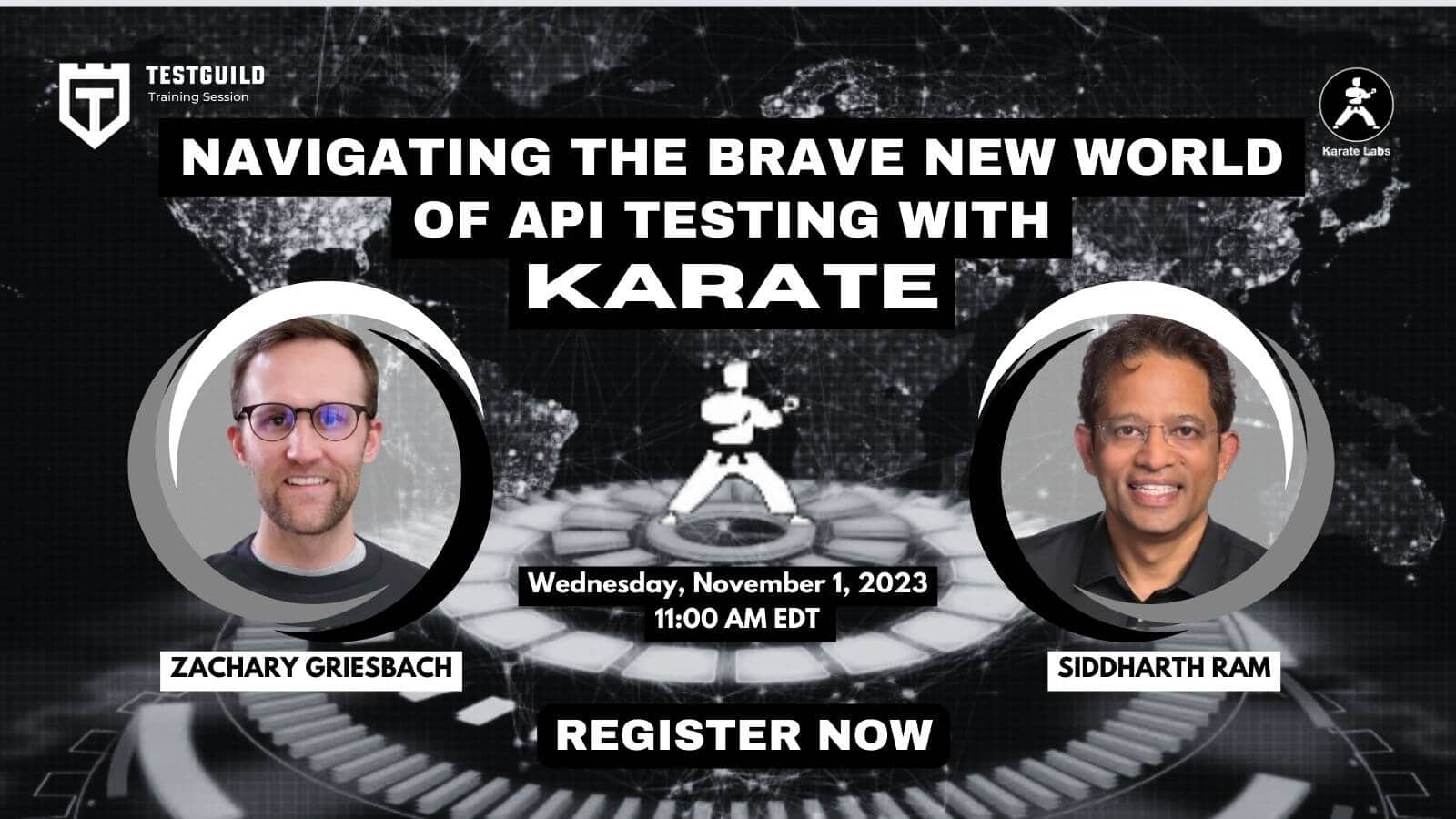 TESTGUILD
Training Session

Karate Labs

NAVIGATING THE BRAVE NEW WORLD OF API TESTING WITH KARATE

Wednesday, November 1, 2023
11:00 AM EDT

ZACHARY GRIESBACH

SIDDHARTH RAM

REGISTER NOW